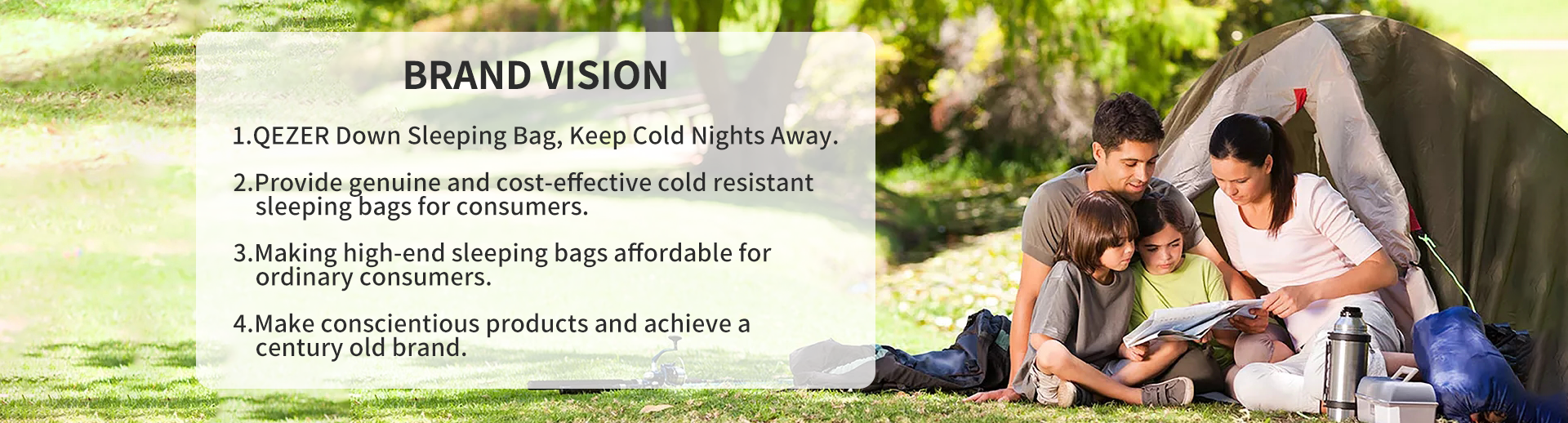 BRAND VISION

1.QEZER Down Sleeping Bag, Keep Cold Nights Away.

2.Provide genuine and cost-effective cold resistant sleeping bags for consumers.

3.Making high-end sleeping bags affordable for ordinary consumers.

4.Make conscientious products and achieve a century old brand.